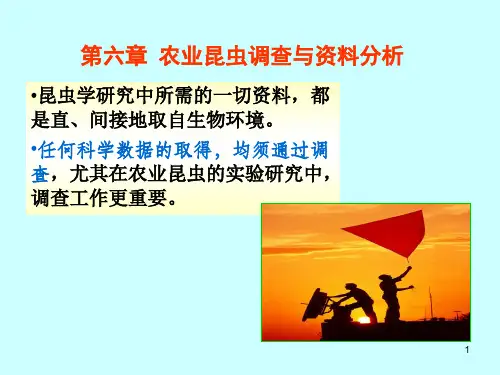 第六章 农业昆虫调查与资料分析

•昆虫学研究中所需的一切资料，都是直、间接地取自生物环境。

•任何科学数据的取得，均须通过调查，尤其在农业昆虫的实验研究中，调查工作更重要。

1